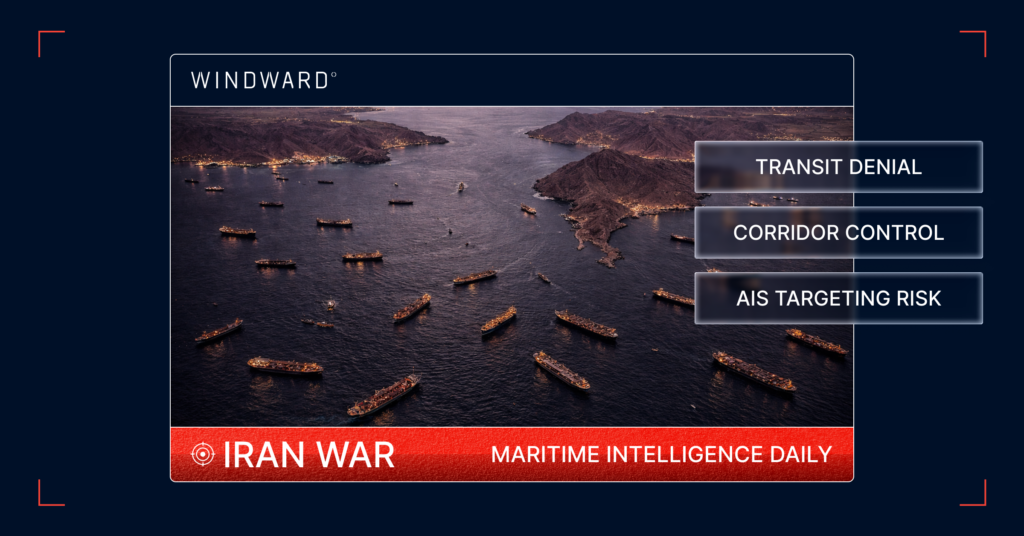 WINDWARD°

TRANSIT DENIAL

CORRIDOR CONTROL

AIS TARGETING RISK

IRAN WAR

MARITIME INTELLIGENCE DAILY